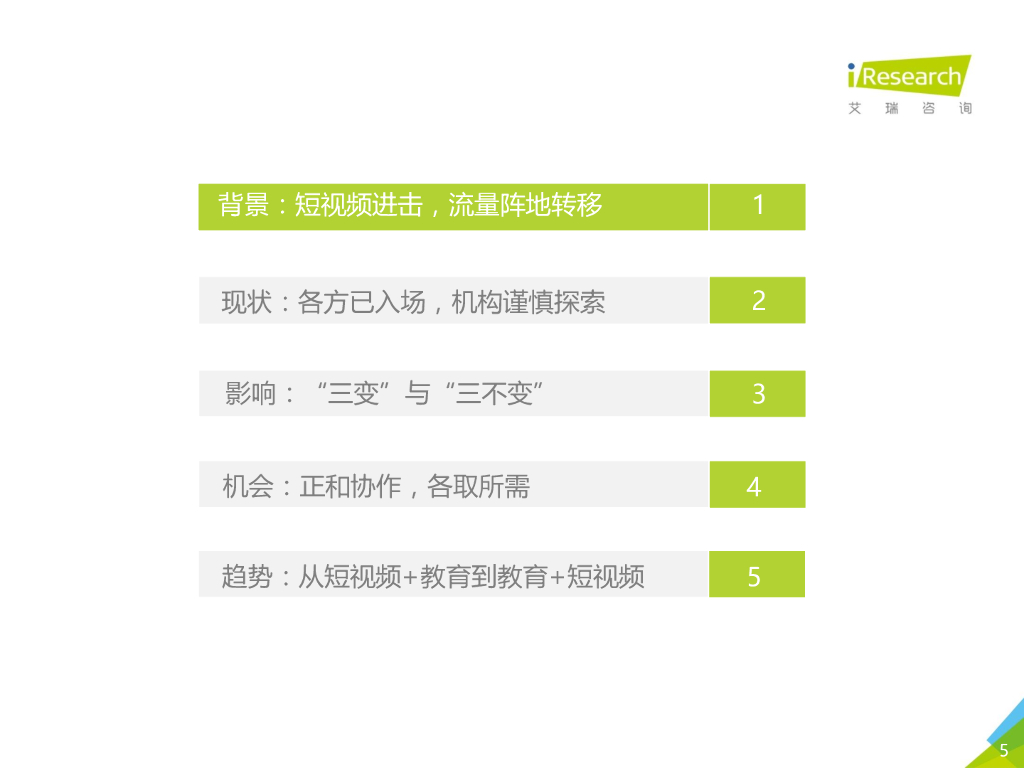 iResearch
艾 瑞 咨 询

背景：短视频进击，流量阵地转移 1

现状：各方已入场，机构谨慎探索 2

影响：“三变”与“三不变” 3

机会：正和协作，各取所需 4

趋势：从短视频+教育到教育+短视频 5

5